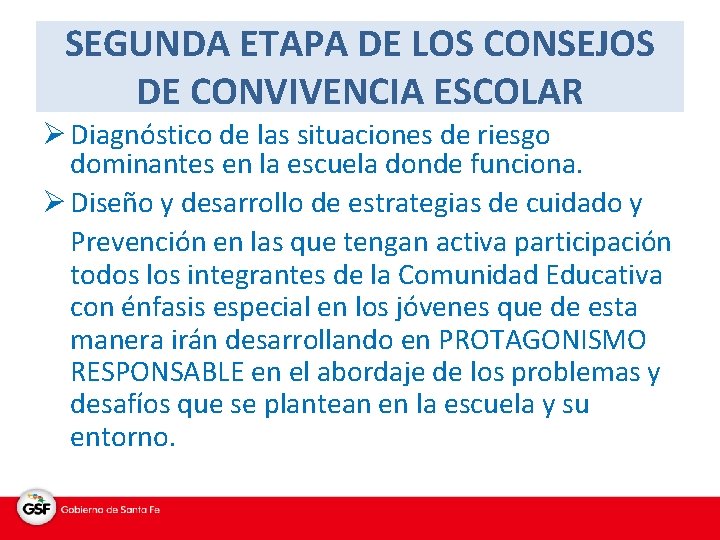 SEGUNDA ETAPA DE LOS CONSEJOS DE CONVIVENCIA ESCOLAR

➢ Diagnóstico de las situaciones de riesgo dominantes en la escuela donde funciona.

➢ Diseño y desarrollo de estrategias de cuidado y Prevención en las que tengan activa participación todos los integrantes de la Comunidad Educativa con énfasis especial en los jóvenes que de esta manera irán desarrollando en PROTAGONISMO RESPONSABLE en el abordaje de los problemas y desafíos que se plantean en la escuela y su entorno.

GSF Gobierno de Santa Fe